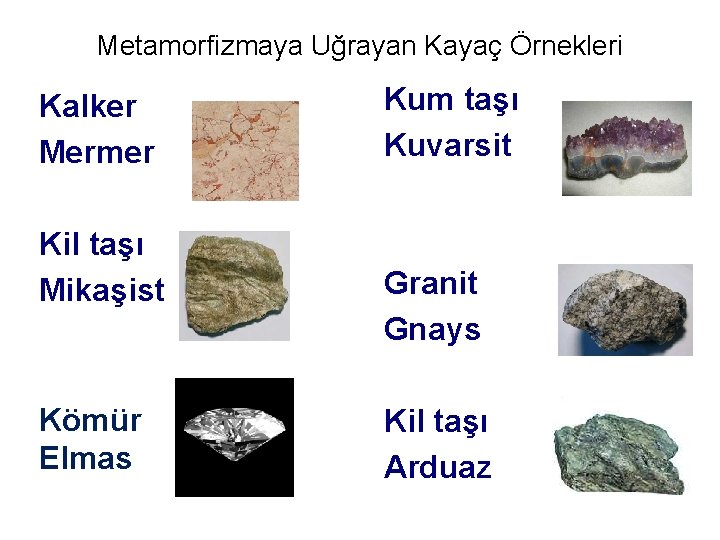 Metamorfizmaya Uğrayan Kayaç Örnekleri

Kalker
Mermer

Kil taşı
Mikaşist

Kömür
Elmas

Kum taşı
Kuvarsit

Granit
Gnays

Kil taşı
Arduaz